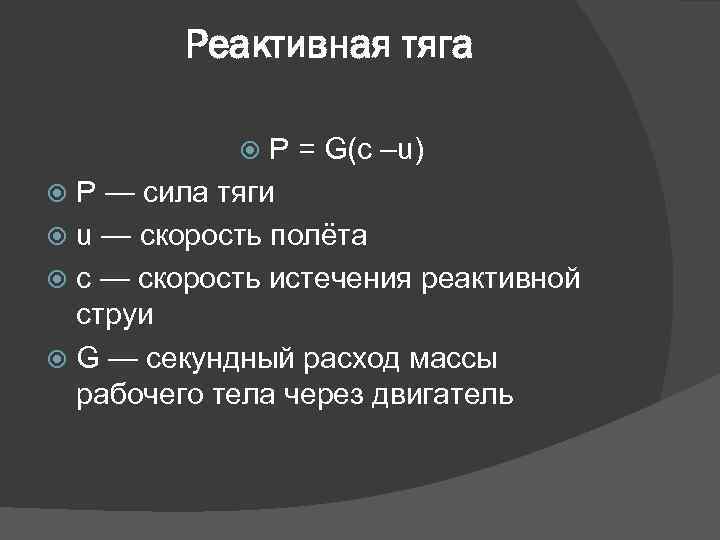 Реактивная тяга

$P = G(c - u)$

P — сила тяги

u — скорость полёта

c — скорость истечения реактивной струи

G — секундный расход массы рабочего тела через двигатель